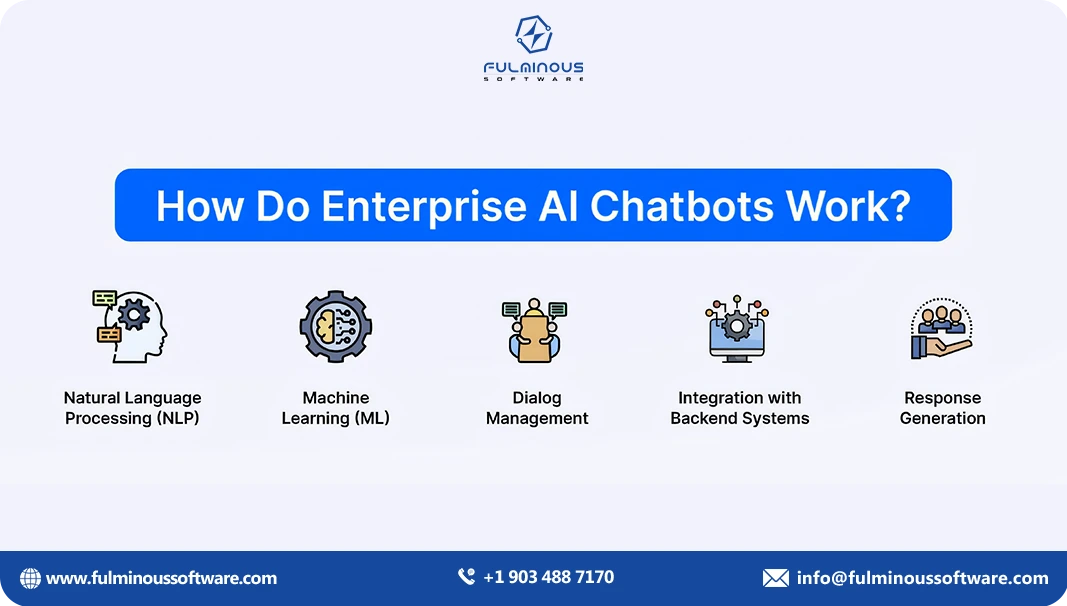 FULMINOUS
SOFTWARE

How Do Enterprise AI Chatbots Work?

Natural Language Processing (NLP)

Machine Learning (ML)

Dialog Management

Integration with Backend Systems

Response Generation

www.fulminoussoftware.com

+1 903 488 7170

info@fulminoussoftware.com